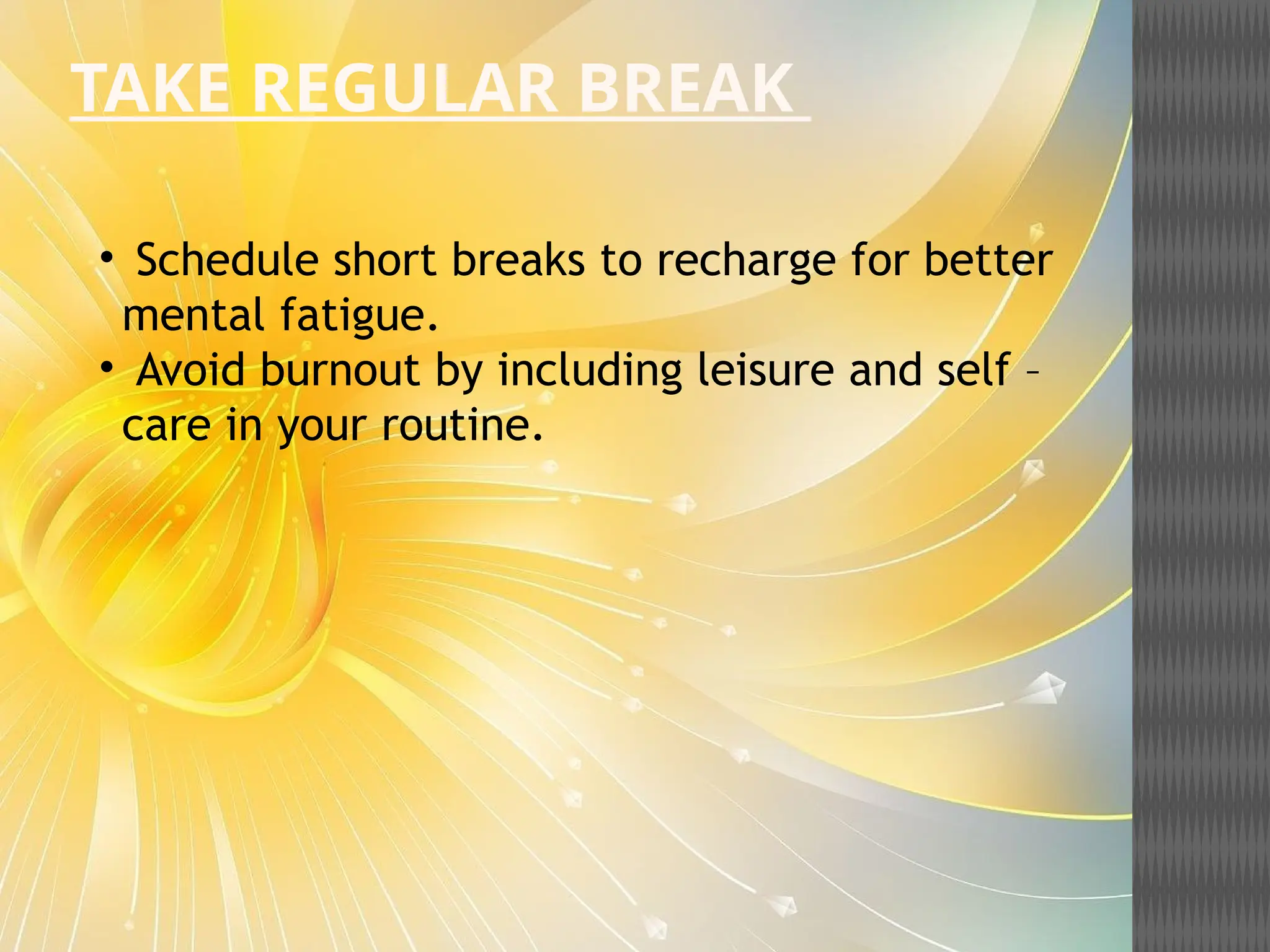 TAKE REGULAR BREAK

• Schedule short breaks to recharge for better mental fatigue.
• Avoid burnout by including leisure and self – care in your routine.